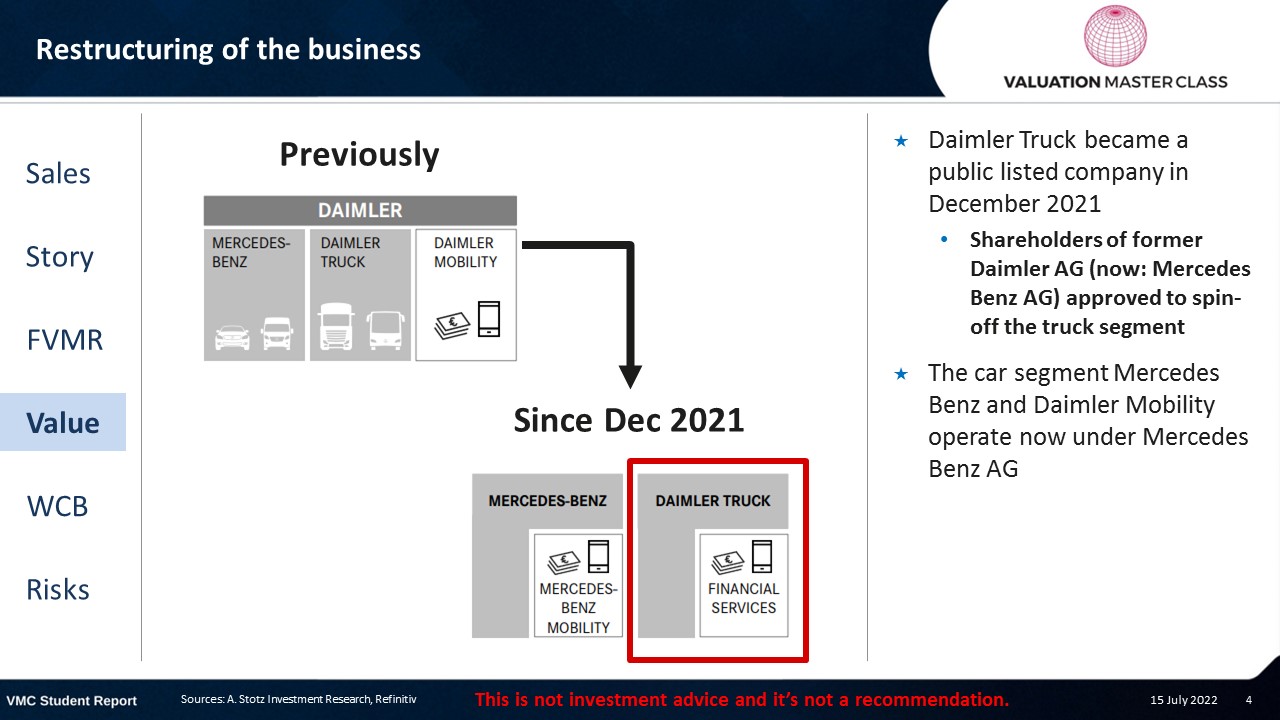 Restructuring of the business

VALUATION MASTER CLASS

Sales

Story

FVMR

Value

WCB

Risks

Previously

DAIMLER

MERCEDES-BENZ

DAIMLER TRUCK

DAIMLER MOBILITY

Since Dec 2021

MERCEDES-BENZ

MERCEDES-BENZ MOBILITY

DAIMLER TRUCK

FINANCIAL SERVICES

★ Daimler Truck became a public listed company in December 2021

• Shareholders of former Daimler AG (now: Mercedes Benz AG) approved to spin-off the truck segment

★ The car segment Mercedes Benz and Daimler Mobility operate now under Mercedes Benz AG

VMC Student Report

Sources: A. Stotz Investment Research, Refinitiv

This is not investment advice and it's not a recommendation.

15 July 2022

4